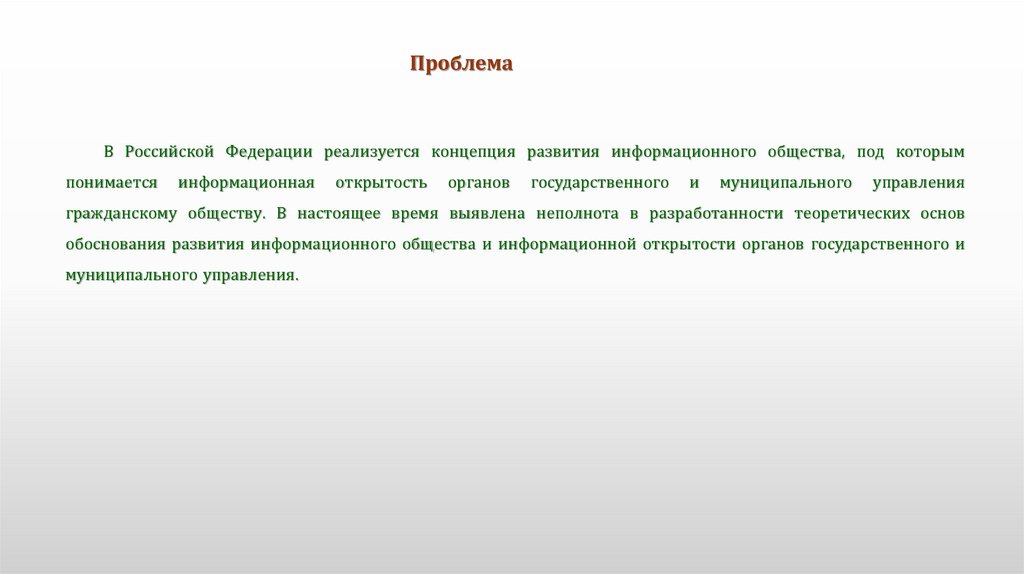 Проблема

В Российской Федерации реализуется концепция развития информационного общества, под которым понимается информационная открытость органов государственного и муниципального управления гражданскому обществу. В настоящее время выявлена неполнота в разработанности теоретических основ обоснования развития информационного общества и информационной открытости органов государственного и муниципального управления.